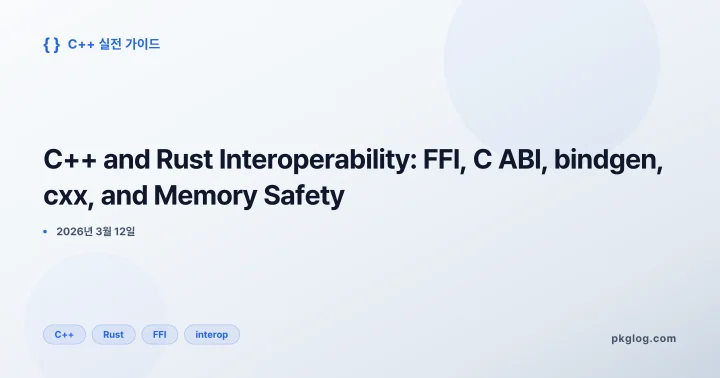 { } C++ 실전 가이드

C++ and Rust Interoperability: FFI, C ABI, bindgen, cxx, and Memory Safety

• 2026년 3월 12일

C++ Rust FFI interop

pkglog.com